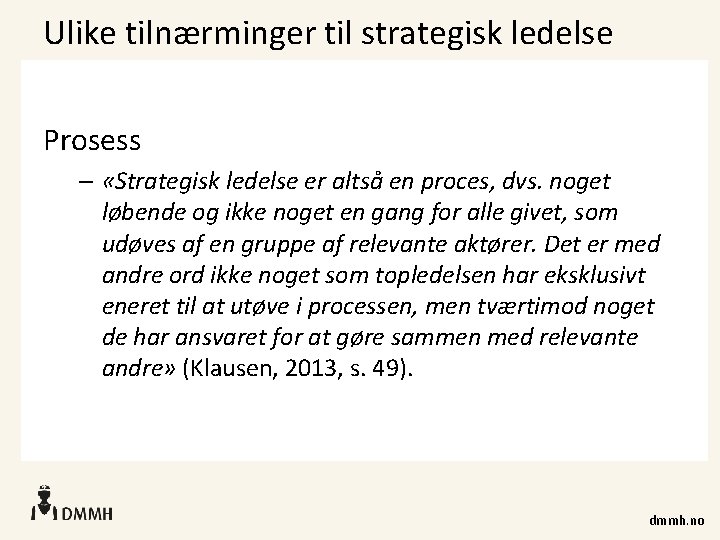 Ulike tilnærminger til strategisk ledelse

Prosess

– «Strategisk ledelse er altså en proces, dvs. noget løbende og ikke noget en gang for alle givet, som udøves af en gruppe af relevante aktører. Det er med andre ord ikke noget som topledelsen har eksklusivt eneret til at utøve i processen, men tværtimod noget de har ansvaret for at gøre sammen med relevante andre» (Klausen, 2013, s. 49).

DMMH

dmmh.no